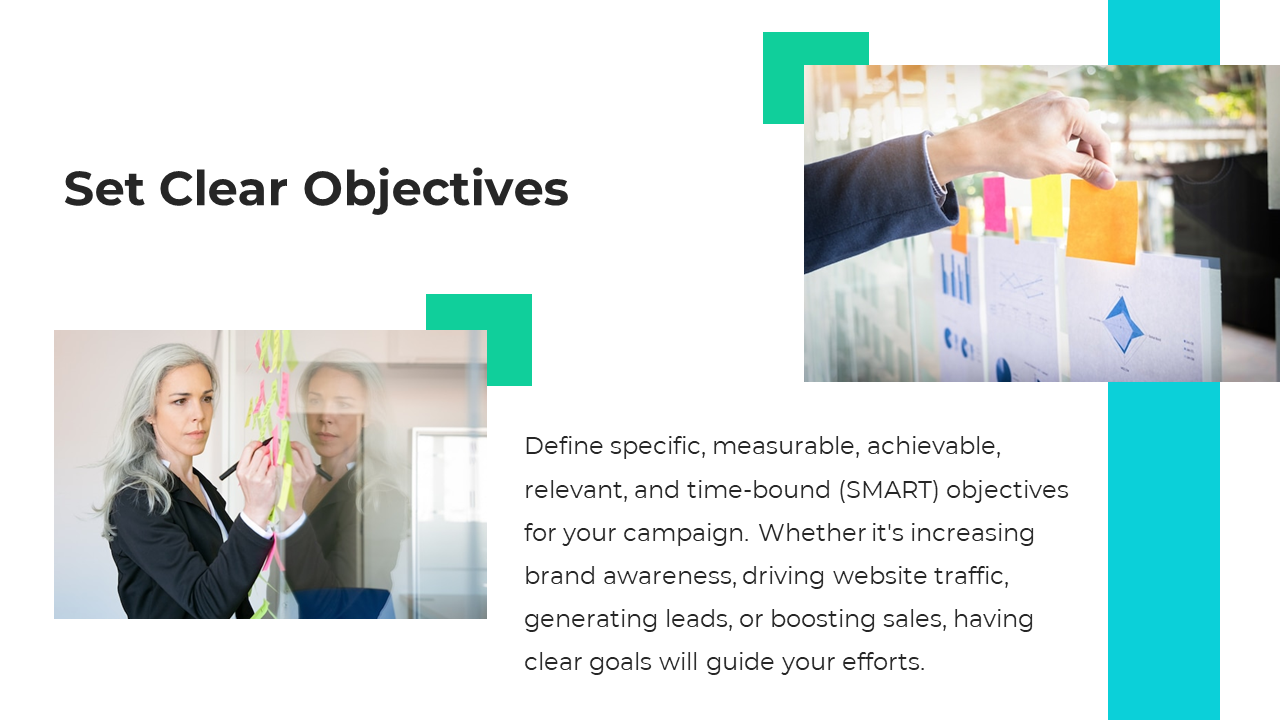 Set Clear Objectives

Define specific, measurable, achievable, relevant, and time-bound (SMART) objectives for your campaign. Whether it's increasing brand awareness, driving website traffic, generating leads, or boosting sales, having clear goals will guide your efforts.